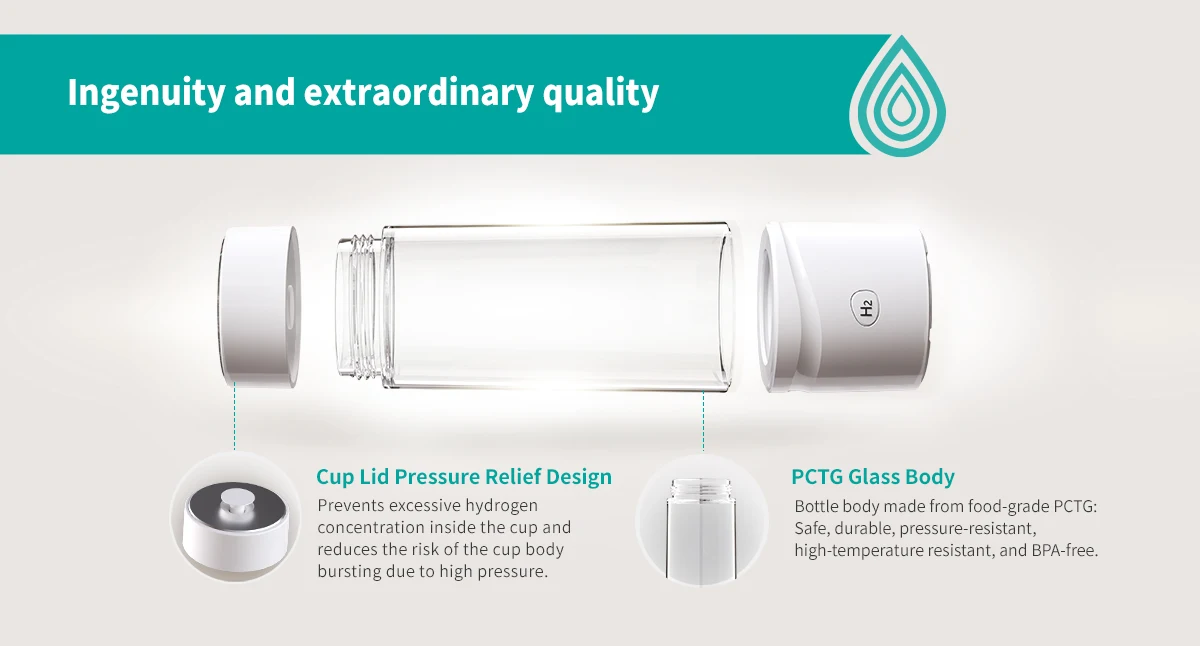 Ingenuity and extraordinary quality

$H_2$

Cup Lid Pressure Relief Design
Prevents excessive hydrogen concentration inside the cup and reduces the risk of the cup body bursting due to high pressure.

PCTG Glass Body
Bottle body made from food-grade PCTG: Safe, durable, pressure-resistant, high-temperature resistant, and BPA-free.